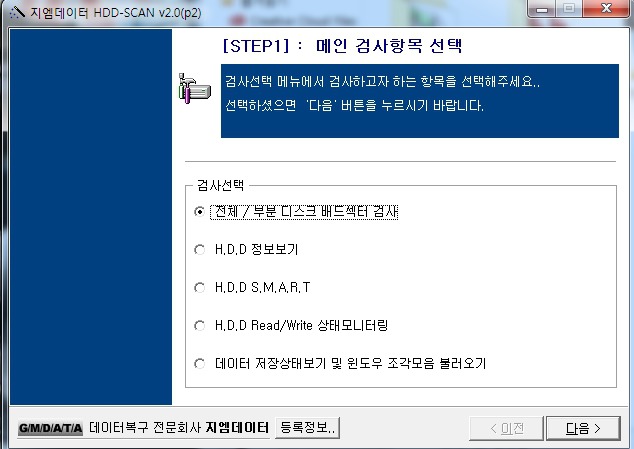 지엠데이터 HDD-SCAN v2.0(p2)

[STEP1] : 메인 검사항목 선택

검사선택 메뉴에서 검사하고자 하는 항목을 선택해주세요..
선택하셨으면 '다음' 버튼을 누르시기 바랍니다.

검사선택

전체 / 부분 디스크 배드섹터 검사

H.D.D 정보보기

H.D.D S.M.A.R.T

H.D.D Read/Write 상태모니터링

데이터 저장상태보기 및 윈도우 조각모음 불러오기

G/M/D/A/T/A 데이터복구 전문회사 지엠데이터 등록정보..

< 이전 다음 >